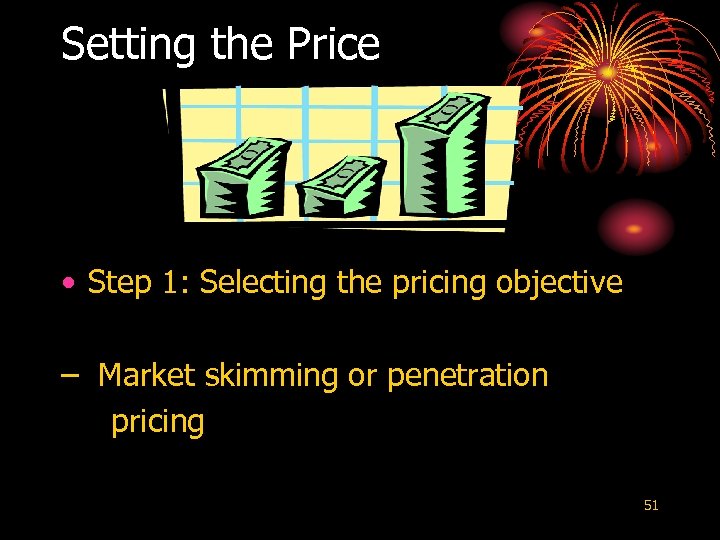 Setting the Price

• Step 1: Selecting the pricing objective

– Market skimming or penetration pricing

51